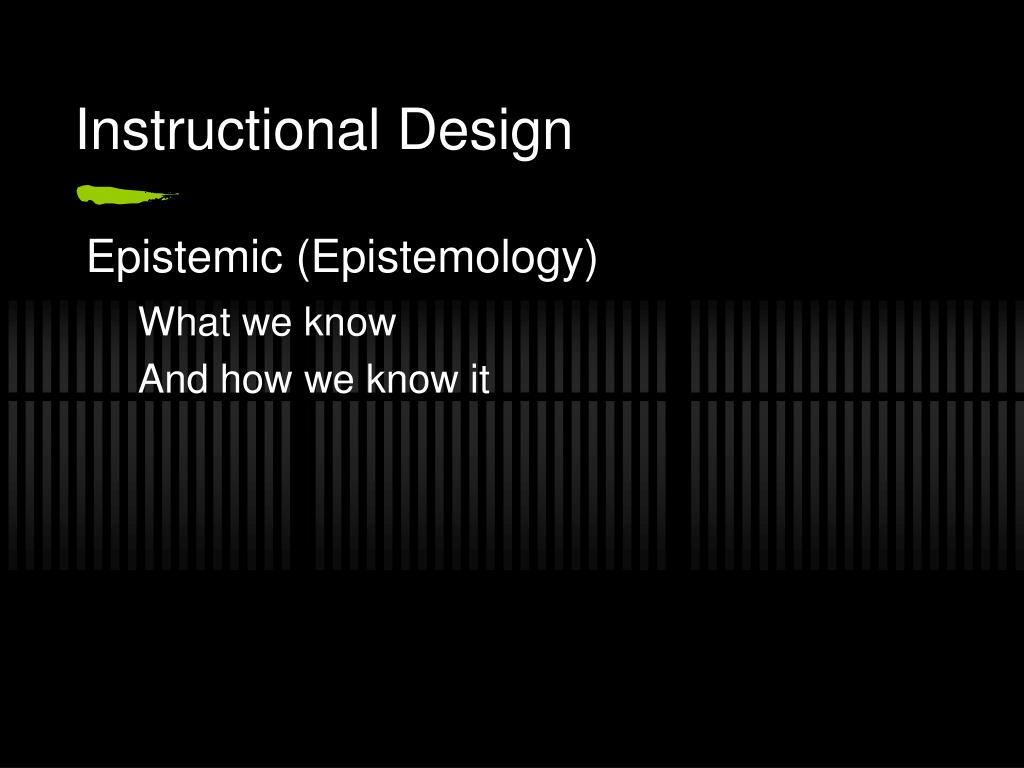 Instructional Design

Epistemic (Epistemology)

What we know

And how we know it